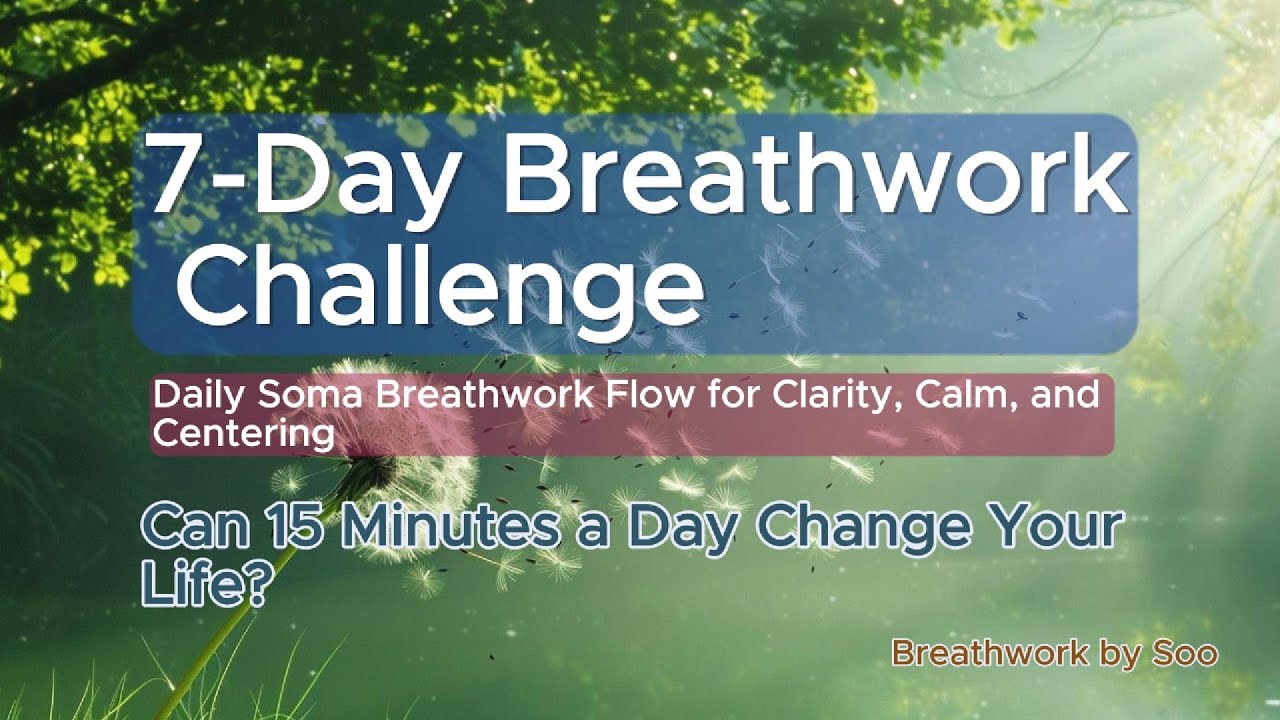 7-Day Breathwork Challenge

Daily Soma Breathwork Flow for Clarity, Calm, and Centering

Can 15 Minutes a Day Change Your Life?

Breathwork by Soo